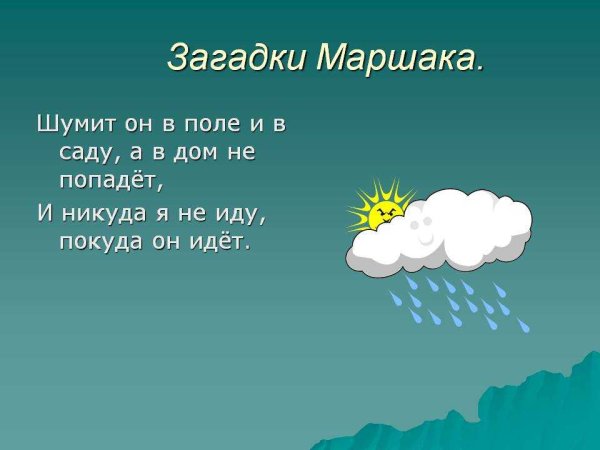 Загадки Маршака.

Шумит он в поле и в саду, а в дом не попадёт,

И никуда я не иду, покуда он идёт.